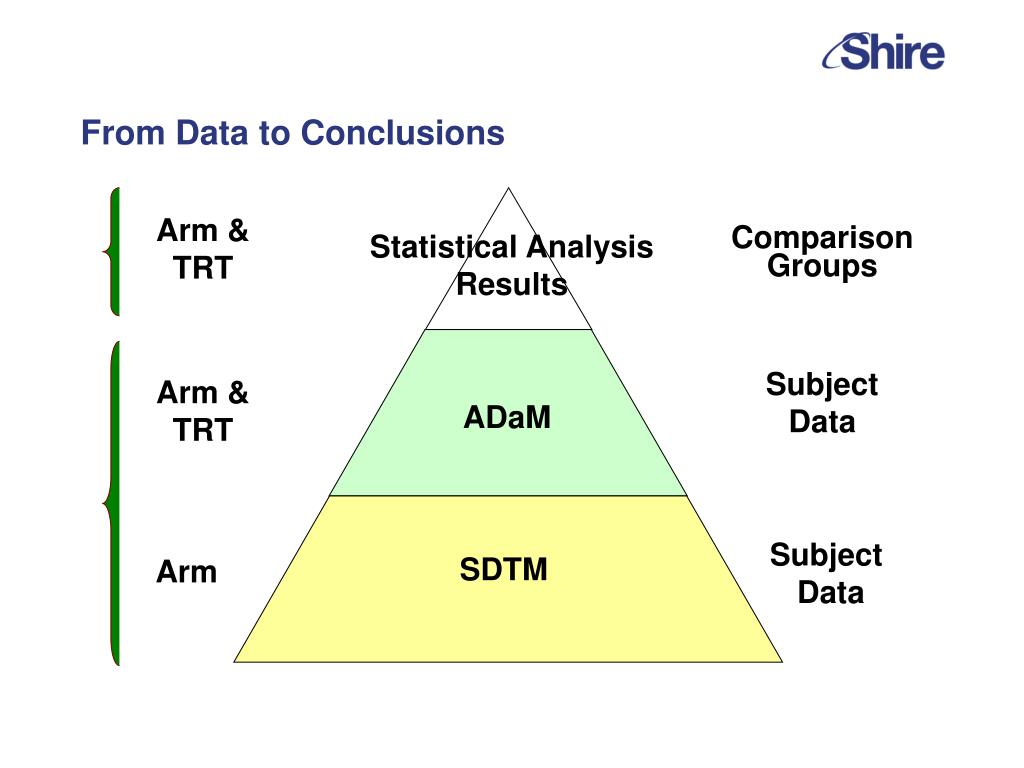 Shire

From Data to Conclusions

Arm & TRT

Statistical Analysis Results

Comparison Groups

Arm & TRT

ADaM

Subject Data

Arm

SDTM

Subject Data